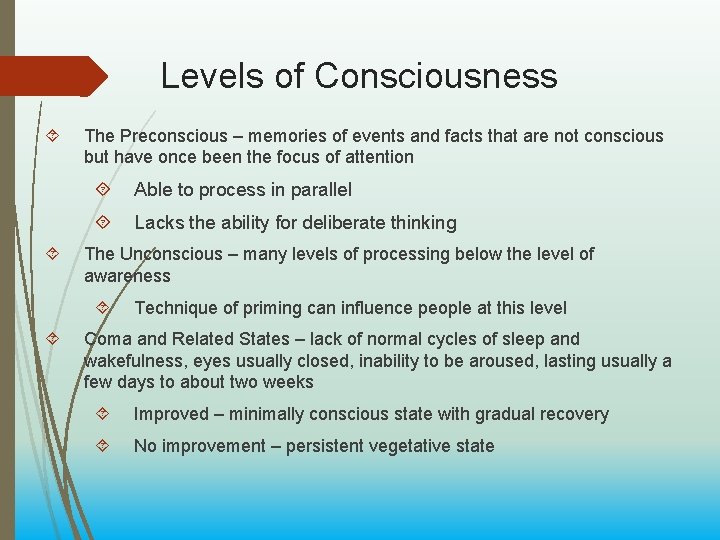 Levels of Consciousness

The Preconscious – memories of events and facts that are not conscious but have once been the focus of attention

Able to process in parallel

Lacks the ability for deliberate thinking

The Unconscious – many levels of processing below the level of awareness

Technique of priming can influence people at this level

Coma and Related States – lack of normal cycles of sleep and wakefulness, eyes usually closed, inability to be aroused, lasting usually a few days to about two weeks

Improved – minimally conscious state with gradual recovery

No improvement – persistent vegetative state